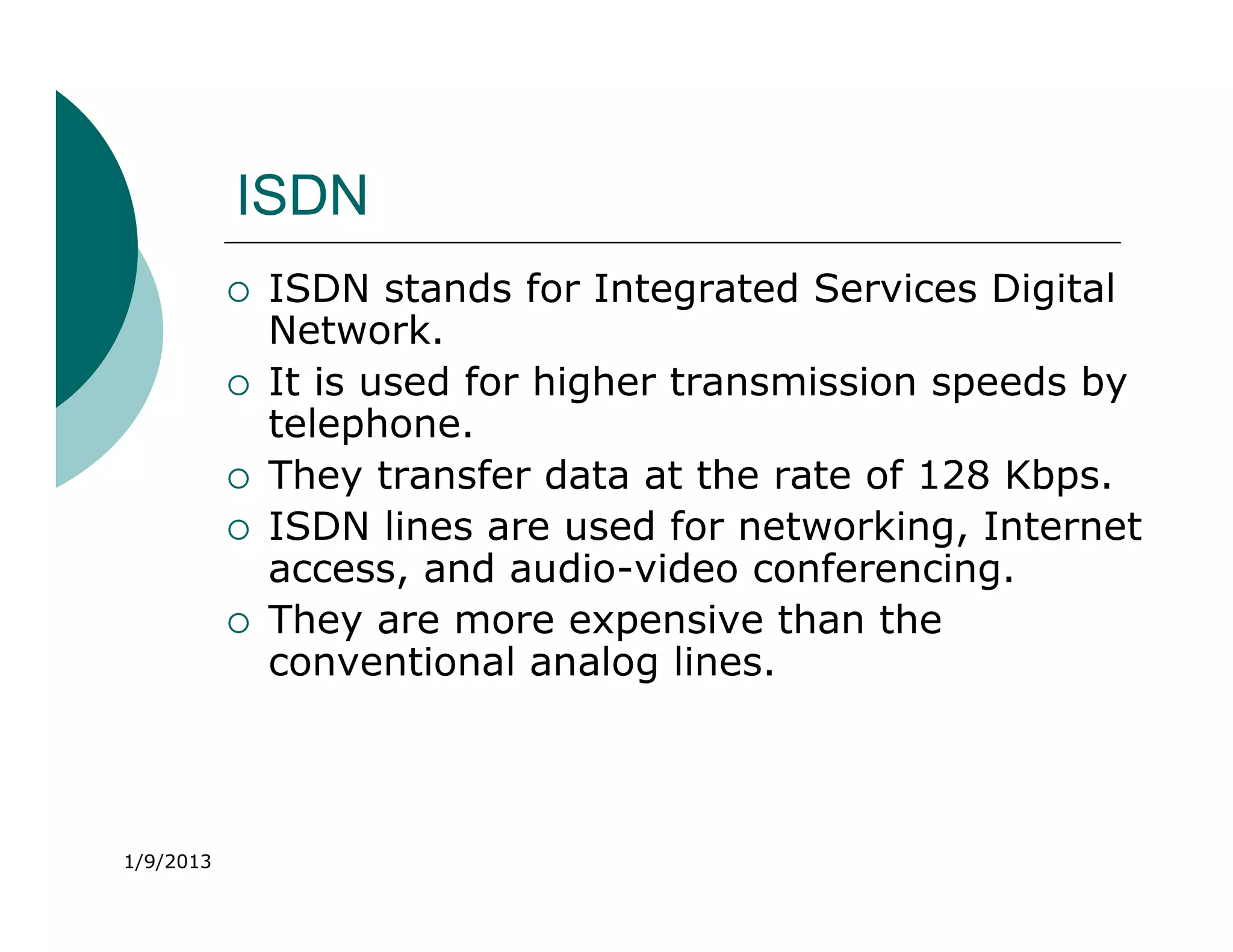 ISDN

○ ISDN stands for Integrated Services Digital Network.

○ It is used for higher transmission speeds by telephone.

○ They transfer data at the rate of 128 Kbps.

○ ISDN lines are used for networking, Internet access, and audio-video conferencing.

○ They are more expensive than the conventional analog lines.

1/9/2013